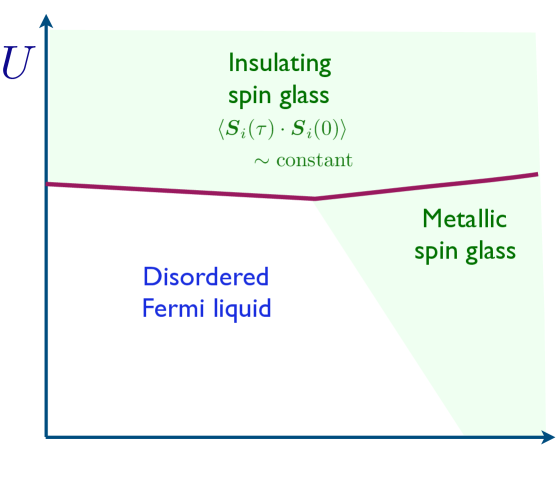 $U$

Insulating spin glass
$\langle \boldsymbol{S}_i(\tau) \cdot \boldsymbol{S}_i(0) \rangle$
$\sim$ constant

Metallic spin glass

Disordered Fermi liquid